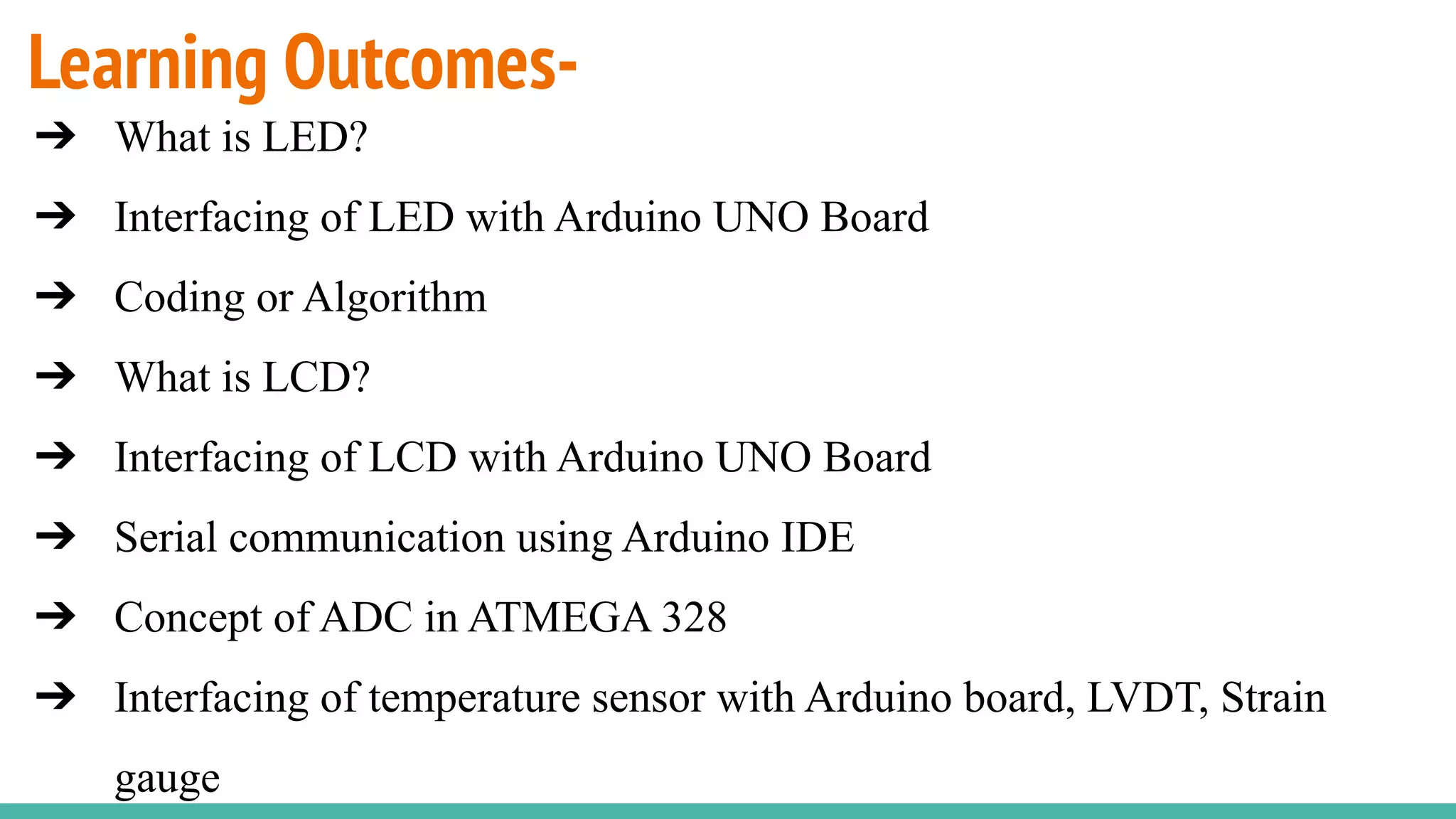 Learning Outcomes-

➔ What is LED?

➔ Interfacing of LED with Arduino UNO Board

➔ Coding or Algorithm

➔ What is LCD?

➔ Interfacing of LCD with Arduino UNO Board

➔ Serial communication using Arduino IDE

➔ Concept of ADC in ATMEGA 328

➔ Interfacing of temperature sensor with Arduino board, LVDT, Strain gauge